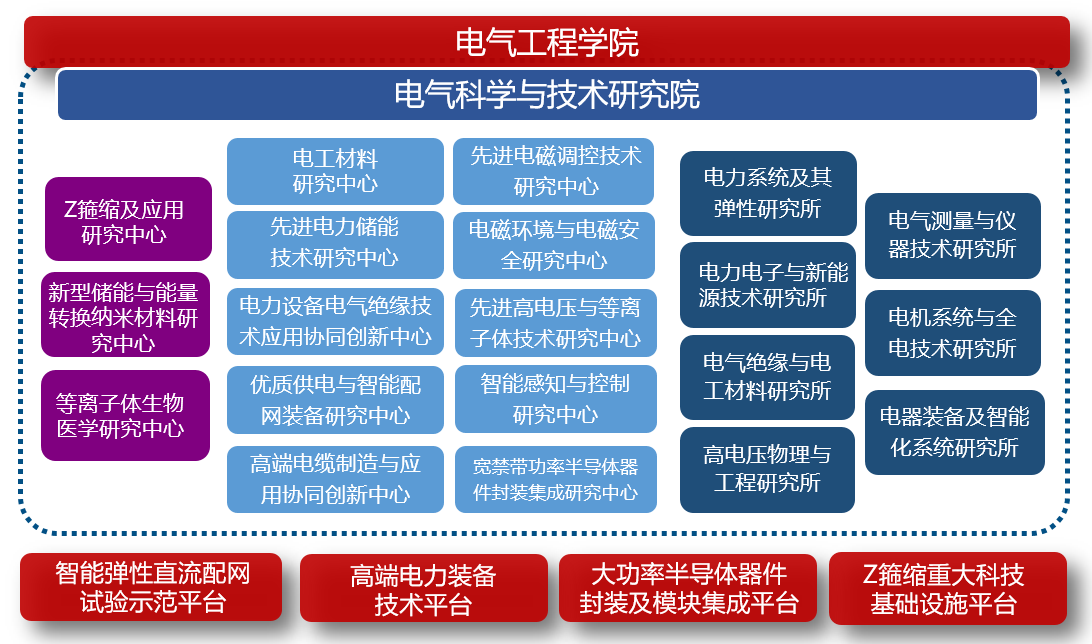 电气工程学院

电气科学与技术研究院

Z箍缩及应用研究中心

新型储能与能量转换纳米材料研究中心

等离子体生物医学研究中心

电工材料研究中心

先进电力储能技术研究中心

电力设备电气绝缘技术应用协同创新中心

优质供电与智能配网装备研究中心

高端电缆制造与应用协同创新中心

先进电磁调控技术研究中心

电磁环境与电磁安全研究中心

先进高电压与等离子体技术研究中心

智能感知与控制研究中心

宽禁带功率半导体器件封装集成研究中心

电力系统及其弹性研究所

电力电子与新能源技术研究所

电气绝缘与电工材料研究所

高电压物理与工程研究所

电气测量与仪器技术研究所

电机系统与全电技术研究所

电器装备及智能化系统研究所

智能弹性直流配网试验示范平台

高端电力装备技术平台

大功率半导体器件封装及模块集成平台

Z箍缩重大科技基础设施平台